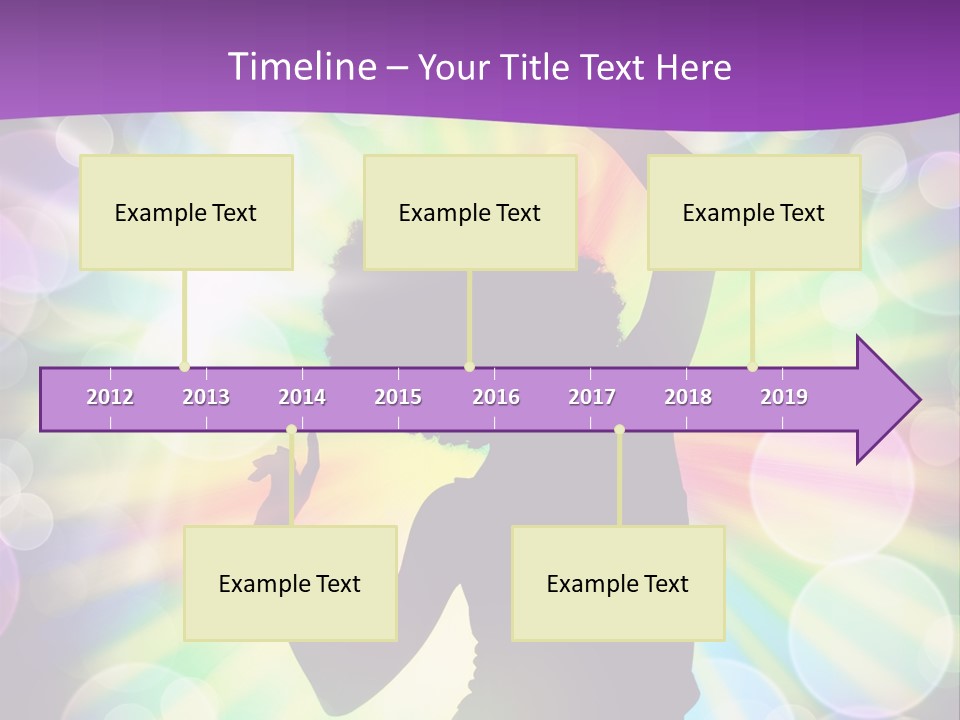 Timeline – Your Title Text Here

Example Text

Example Text

Example Text

2012 2013 2014 2015 2016 2017 2018 2019

Example Text

Example Text